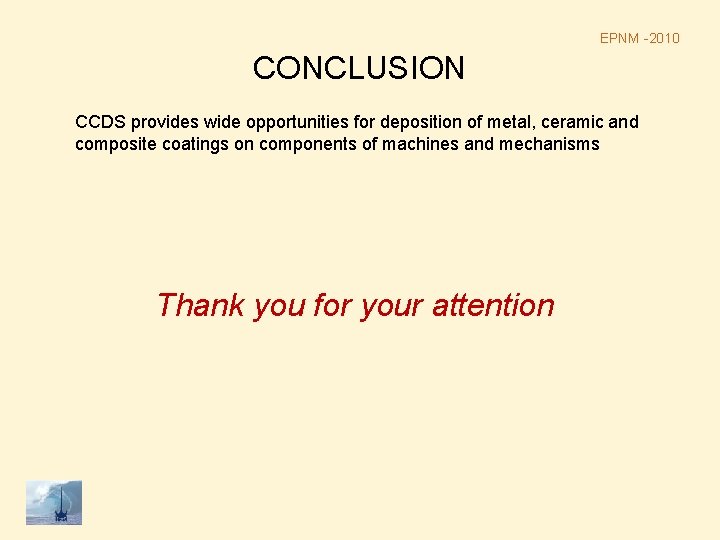 EPNM -2010

CONCLUSION

CCDS provides wide opportunities for deposition of metal, ceramic and composite coatings on components of machines and mechanisms

Thank you for your attention